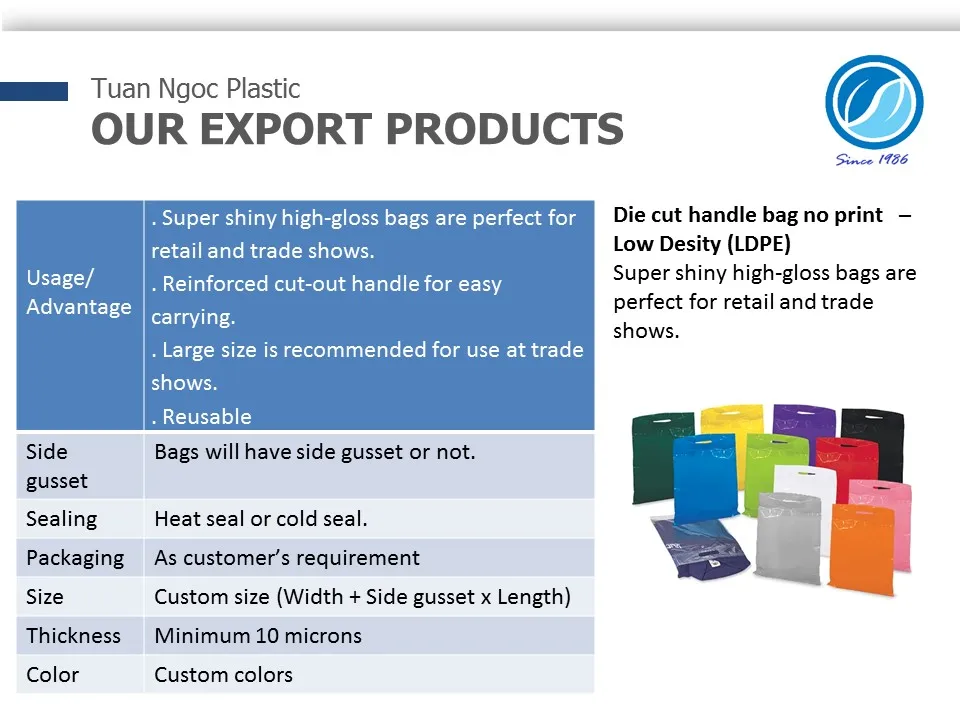 Tuan Ngoc Plastic
OUR EXPORT PRODUCTS

Since 1986

| Usage/ Advantage | . Super shiny high-gloss bags are perfect for retail and trade shows. . Reinforced cut-out handle for easy carrying. . Large size is recommended for use at trade shows. . Reusable |
|---|---|
| Side gusset | Bags will have side gusset or not. |
| Sealing | Heat seal or cold seal. |
| Packaging | As customer's requirement |
| Size | Custom size (Width + Side gusset x Length) |
| Thickness | Minimum 10 microns |
| Color | Custom colors |

Die cut handle bag no print – Low Desity (LDPE)
Super shiny high-gloss bags are perfect for retail and trade shows.